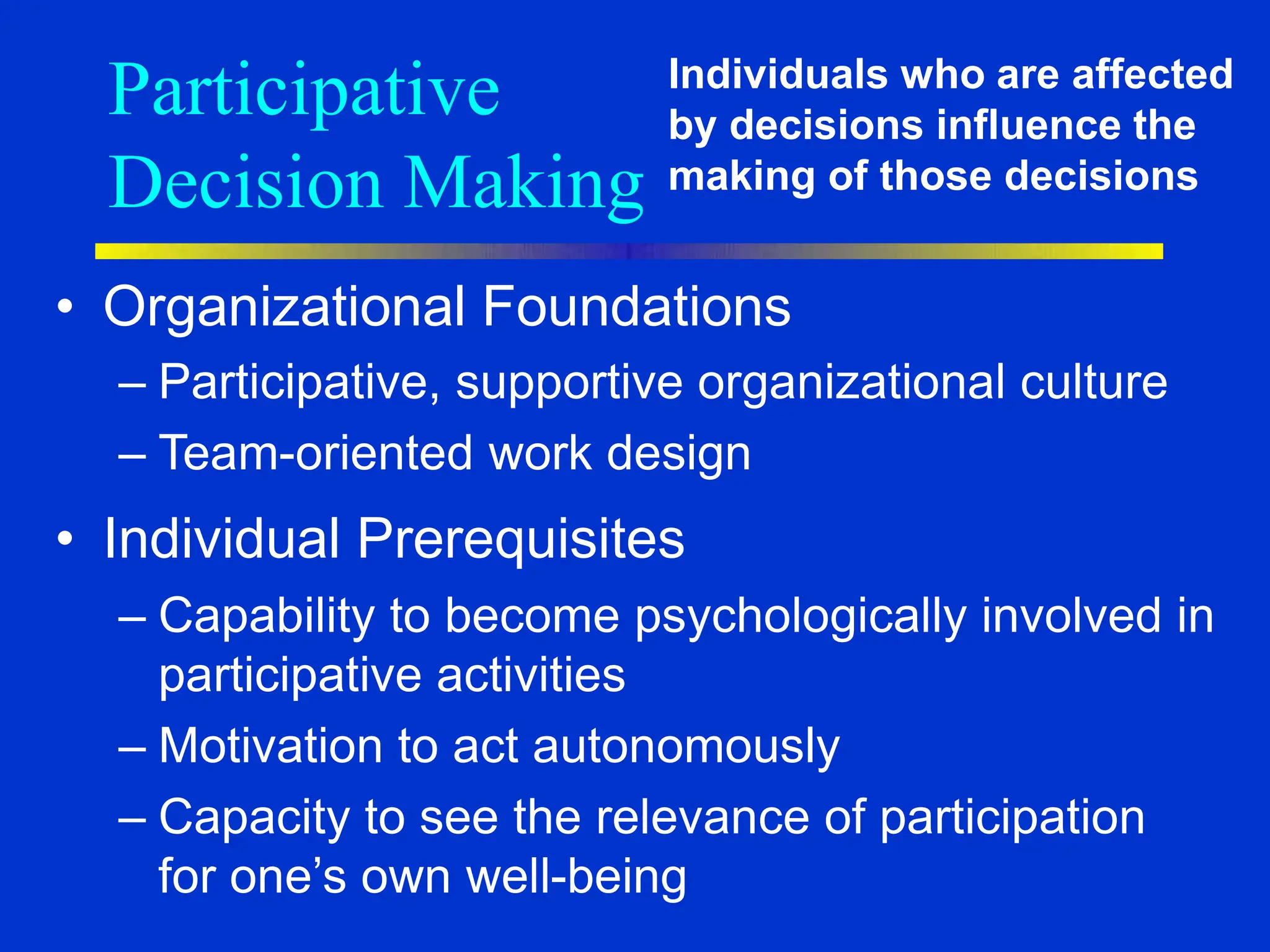 Participative Decision Making

Individuals who are affected by decisions influence the making of those decisions

• Organizational Foundations
– Participative, supportive organizational culture
– Team-oriented work design

• Individual Prerequisites
– Capability to become psychologically involved in participative activities
– Motivation to act autonomously
– Capacity to see the relevance of participation for one’s own well-being